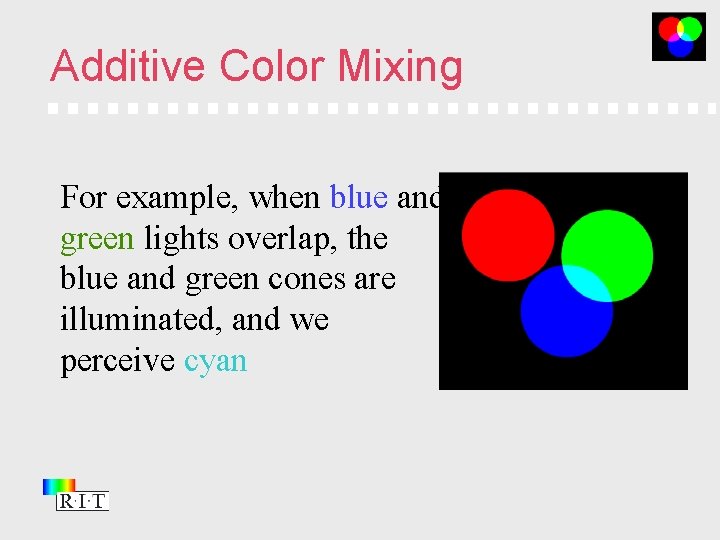 Additive Color Mixing

For example, when blue and green lights overlap, the blue and green cones are illuminated, and we perceive cyan

R·I·T